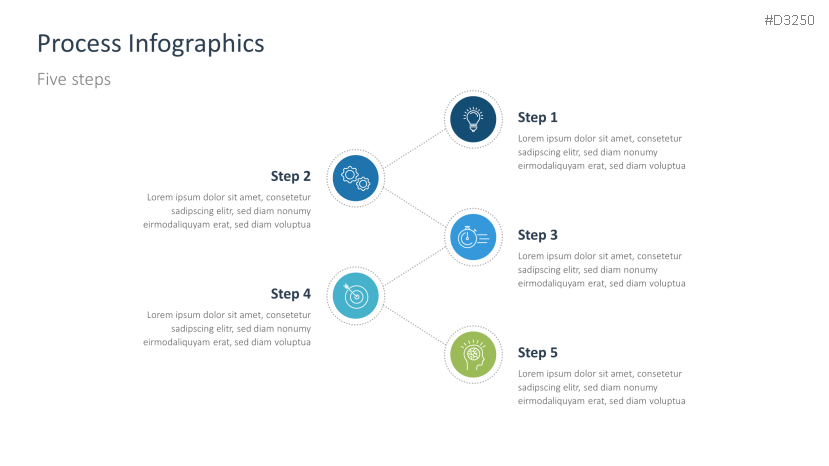 #D3250

Process Infographics

Five steps

Step 1

Lorem ipsum dolor sit amet, consetetur sadipscing elitr, sed diam nonumy eirmodaliquyam erat, sed diam voluptua

Step 2

Lorem ipsum dolor sit amet, consetetur sadipscing elitr, sed diam nonumy eirmodaliquyam erat, sed diam voluptua

Step 3

Lorem ipsum dolor sit amet, consetetur sadipscing elitr, sed diam nonumy eirmodaliquyam erat, sed diam voluptua

Step 4

Lorem ipsum dolor sit amet, consetetur sadipscing elitr, sed diam nonumy eirmodaliquyam erat, sed diam voluptua

Step 5

Lorem ipsum dolor sit amet, consetetur sadipscing elitr, sed diam nonumy eirmodaliquyam erat, sed diam voluptua